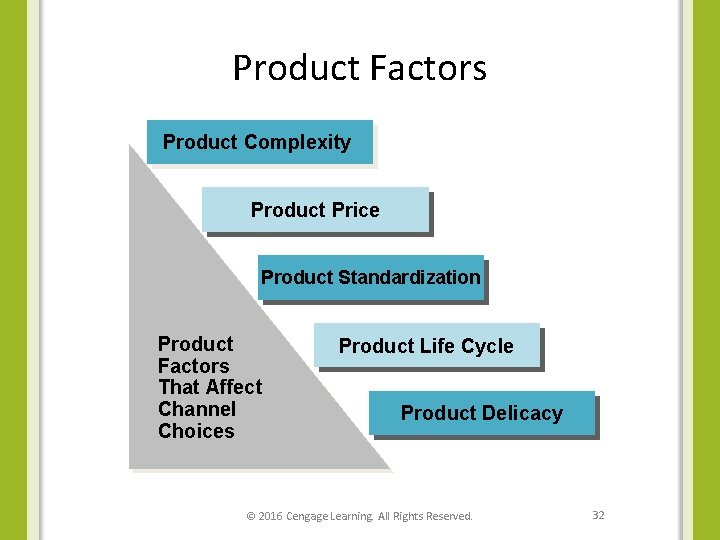 Product Factors

Product Complexity

Product Price

Product Standardization

Product Life Cycle

Product Delicacy

Product Factors That Affect Channel Choices

© 2016 Cengage Learning. All Rights Reserved.

32